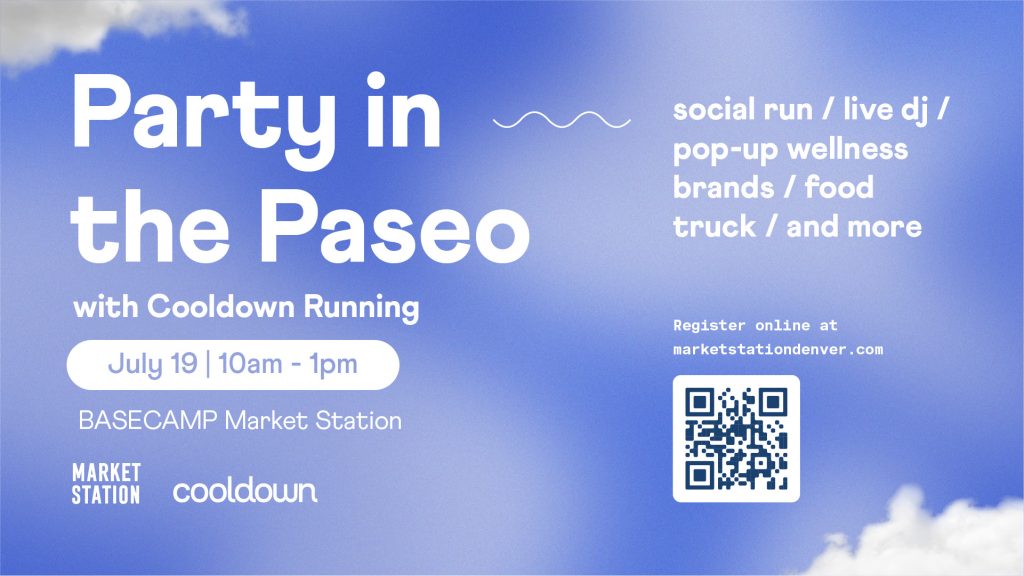 Party in the Paseo

with Cooldown Running

July 19 | 10am - 1pm

BASECAMP Market Station

MARKET STATION

cooldown

social run / live dj / pop-up wellness brands / food truck / and more

Register online at marketstationdenver.com